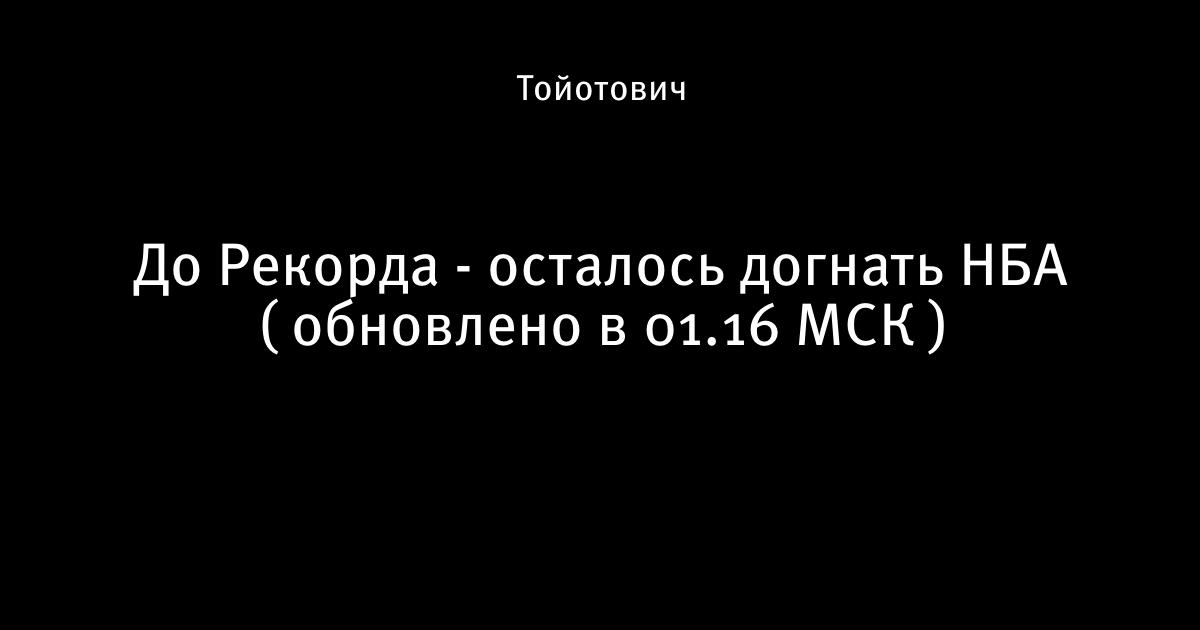 Тойотович

До Рекорда - осталось догнать НБА ( обновлено в 01.16 МСК )